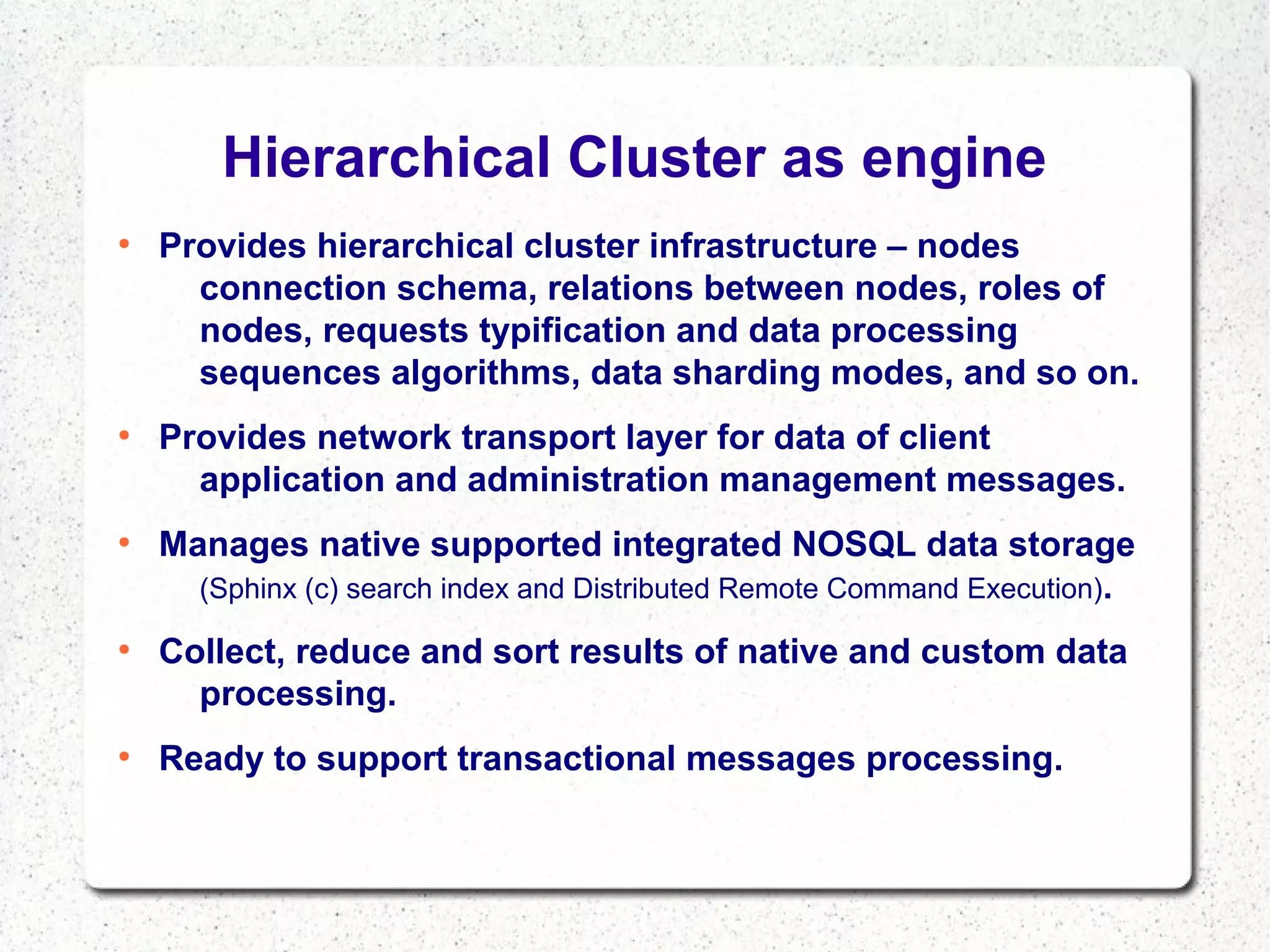 Hierarchical Cluster as engine

• Provides hierarchical cluster infrastructure – nodes connection schema, relations between nodes, roles of nodes, requests typification and data processing sequences algorithms, data sharding modes, and so on.

• Provides network transport layer for data of client application and administration management messages.

• Manages native supported integrated NOSQL data storage (Sphinx (c) search index and Distributed Remote Command Execution).

• Collect, reduce and sort results of native and custom data processing.

• Ready to support transactional messages processing.